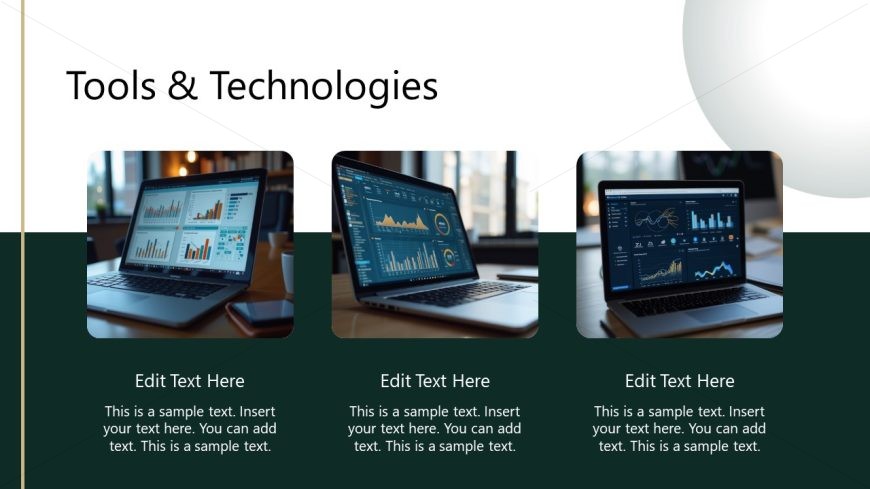 Tools & Technologies

Edit Text Here

This is a sample text. Insert your text here. You can add text. This is a sample text.

Edit Text Here

This is a sample text. Insert your text here. You can add text. This is a sample text.

Edit Text Here

This is a sample text. Insert your text here. You can add text. This is a sample text.